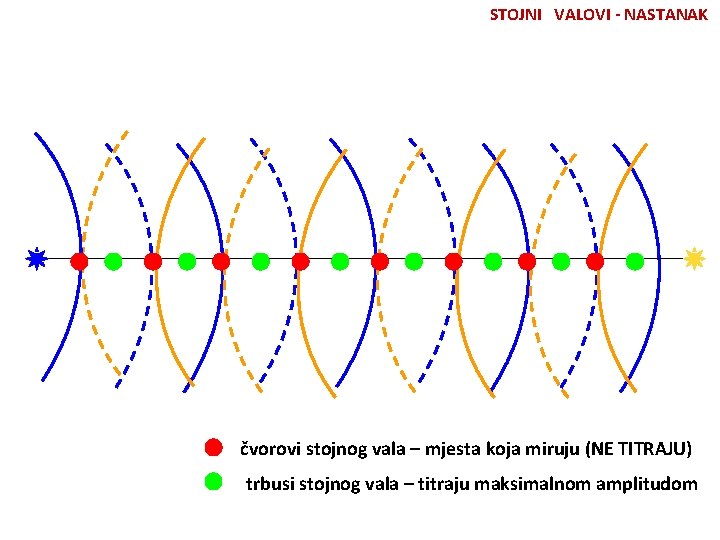 STOJNI VALOVI - NASTANAK

čvorovi stojnog vala – mjesta koja miruju (NE TITRAJU)

trbusi stojnog vala – titraju maksimalnom amplitudom